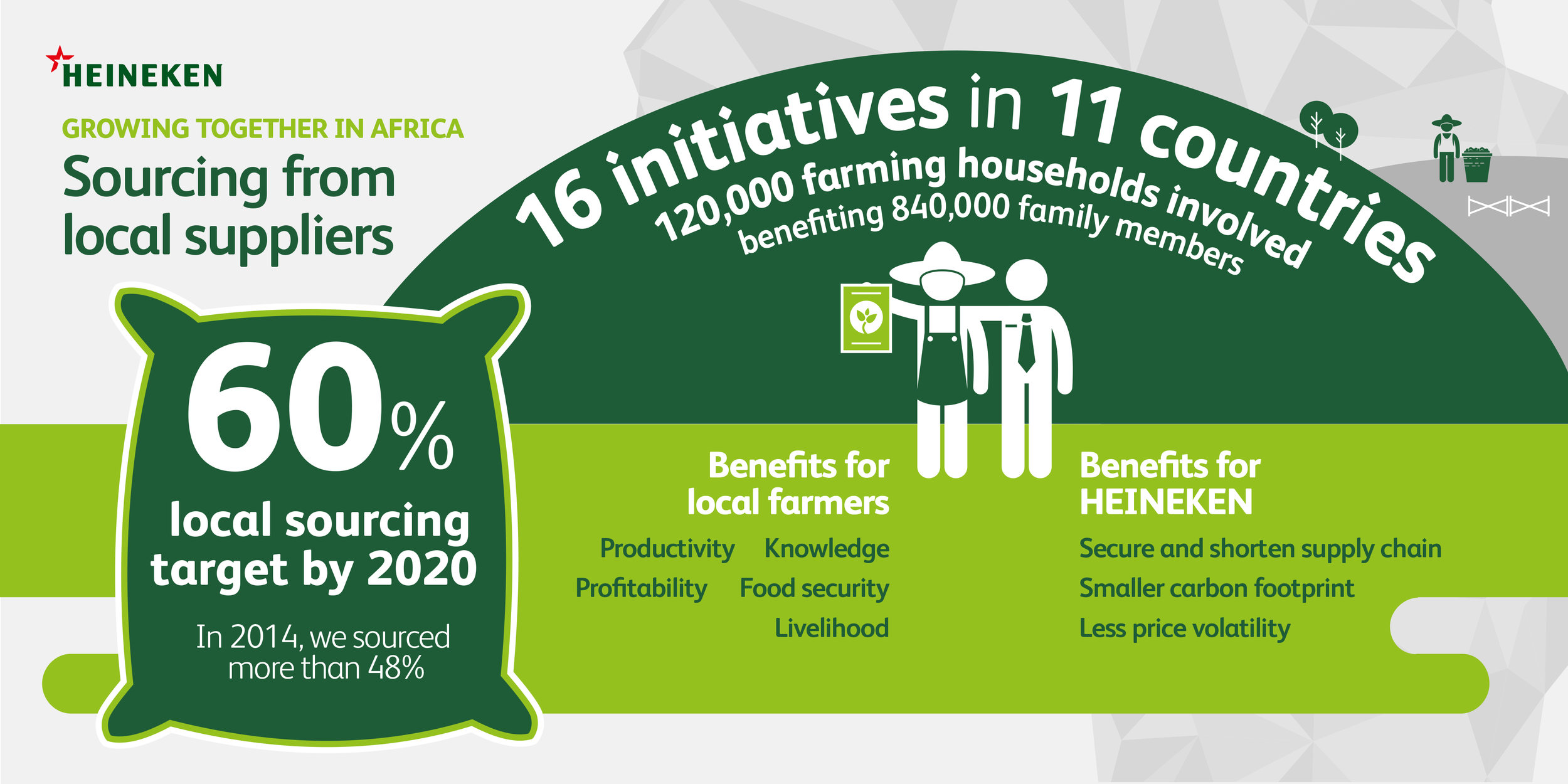 HEINEKEN

GROWING TOGETHER IN AFRICA

Sourcing from local suppliers

60%
local sourcing target by 2020

In 2014, we sourced more than 48%

16 initiatives in 11 countries
120,000 farming households involved
benefiting 840,000 family members

Benefits for local farmers

Productivity Knowledge
Profitability Food security
Livelihood

Benefits for HEINEKEN

Secure and shorten supply chain
Smaller carbon footprint
Less price volatility